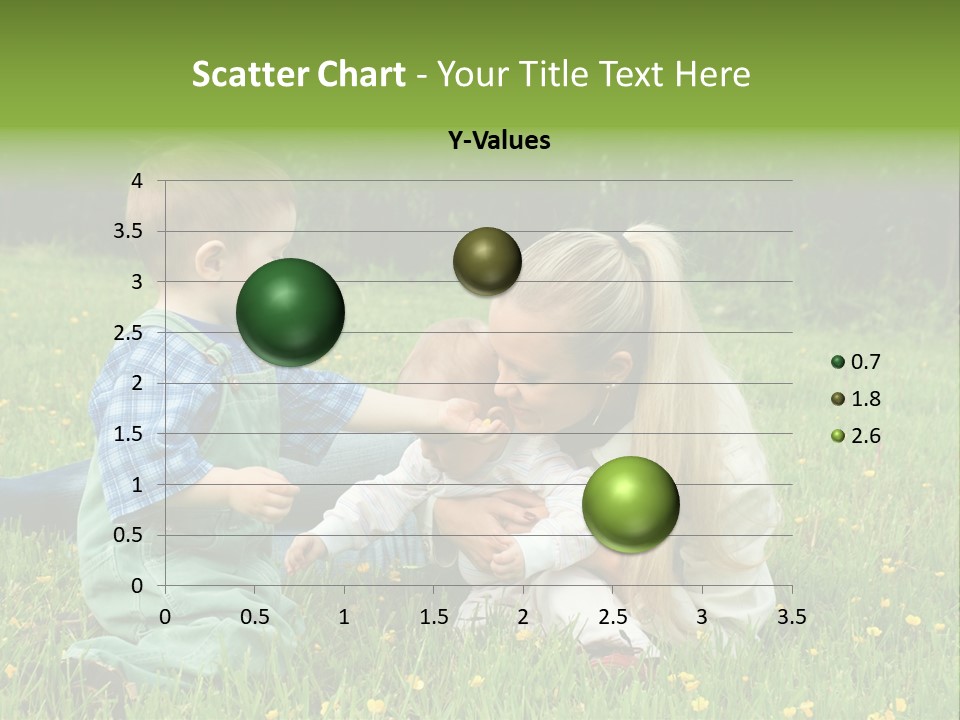 Scatter Chart - Your Title Text Here

Y-Values

4
3.5
3
2.5
2
1.5
1
0.5
0

0 0.5 1 1.5 2 2.5 3 3.5

0.7
1.8
2.6